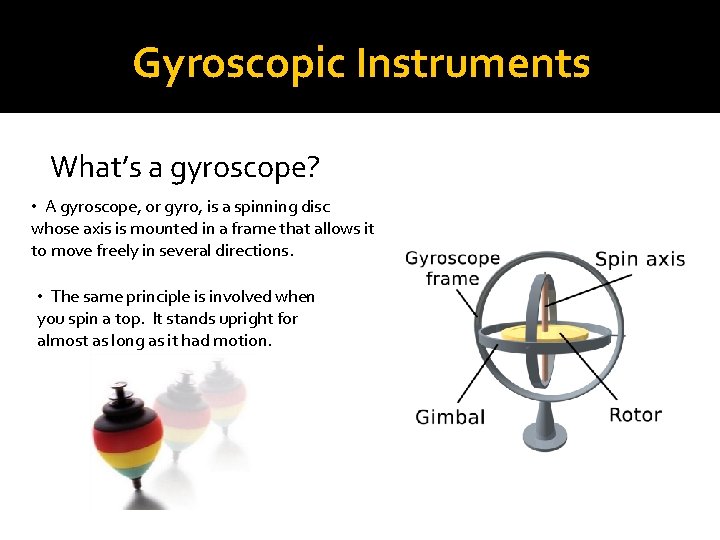 Gyroscopic Instruments

What's a gyroscope?

• A gyroscope, or gyro, is a spinning disc whose axis is mounted in a frame that allows it to move freely in several directions.

• The same principle is involved when you spin a top. It stands upright for almost as long as it had motion.

Gyroscope frame

Spin axis

Gimbal

Rotor